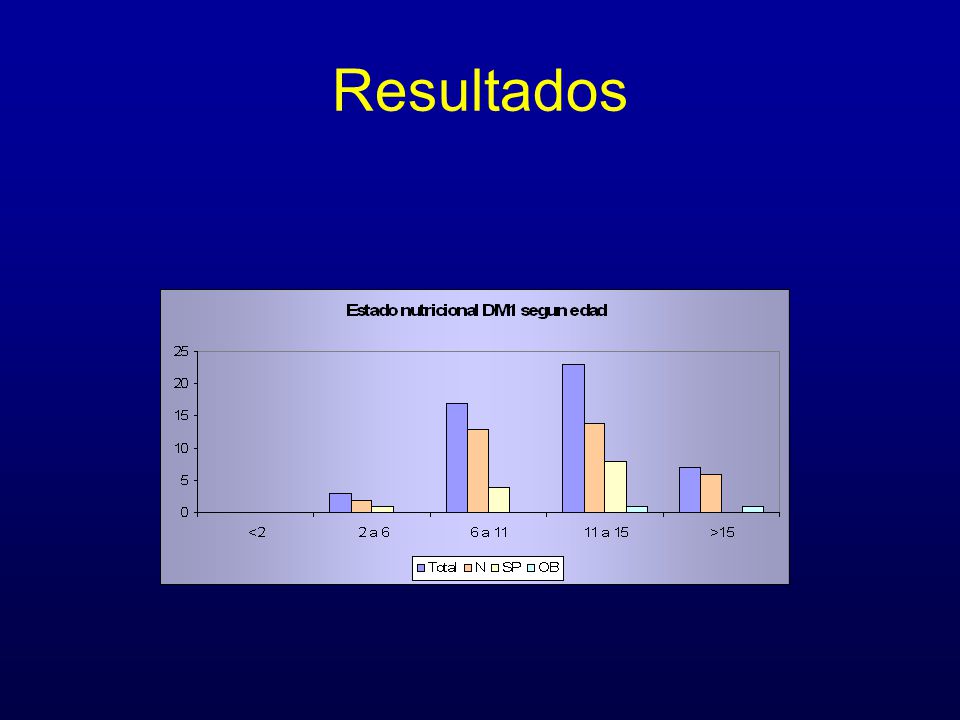 Resultados

Estado nutricional DM1 segun edad

25
20
15
10
5
0

<2
2 a 6
6 a 11
11 a 15
>15

Total N SP OB